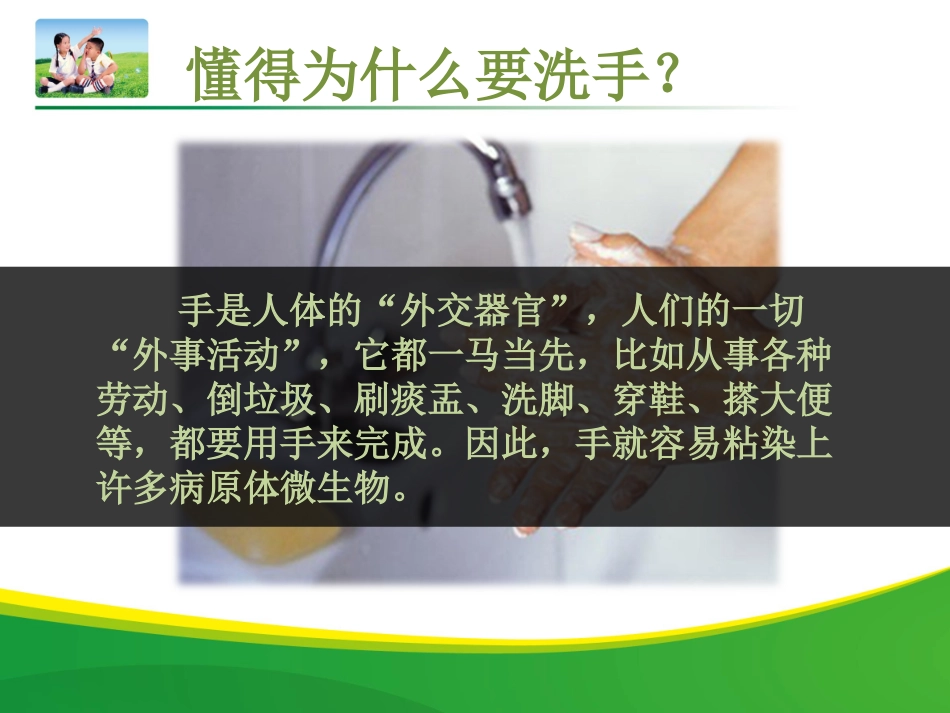 懂得为什么要洗手？

手是人体的“外交器官”，人们的一切“外事活动”，它都一马当先，比如从事各种劳动、倒垃圾、刷痰盂、洗脚、穿鞋、搽大便等，都要用手来完成。因此，手就容易粘染上许多病原体微生物。